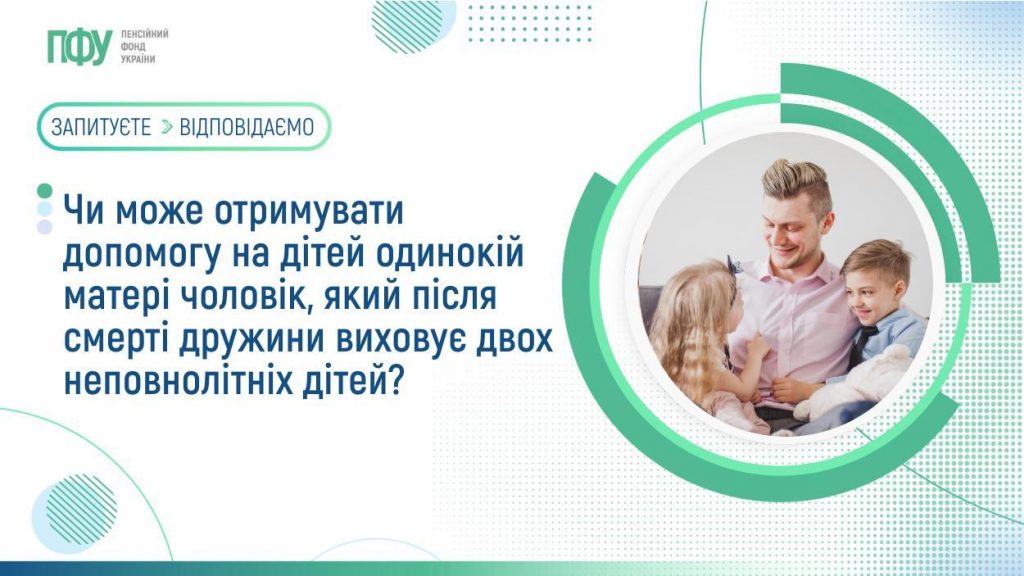 ПФУ ПЕНСІЙНИЙ ФОНД УКРАЇНИ

ЗАПИТУЄТЕ > ВІДПОВІДАЄМО

Чи може отримувати допомогу на дітей одинокій матері чоловік, який після смерті дружини виховує двох неповнолітніх дітей?